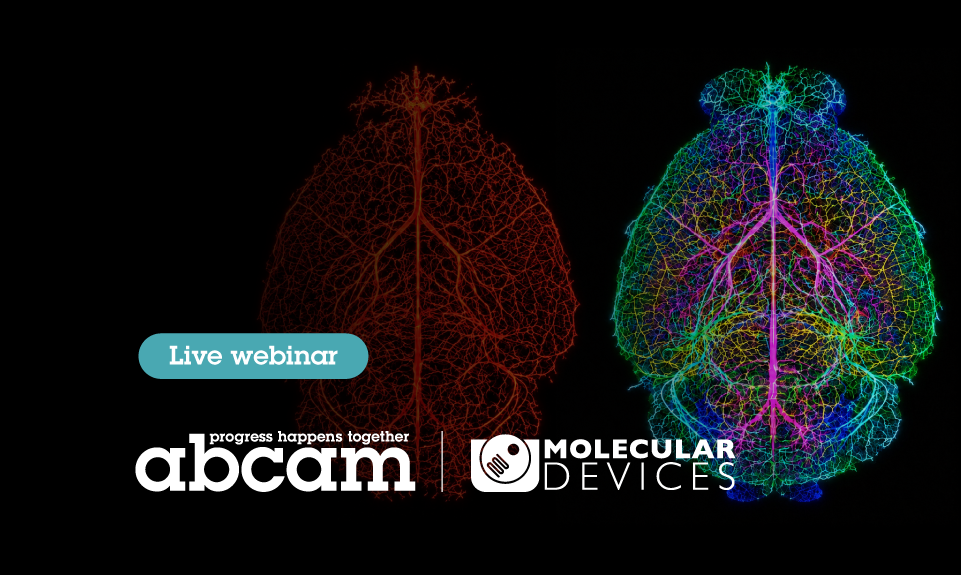 Live webinar

progress happens together
abcam

MOLECULAR
DEVICES